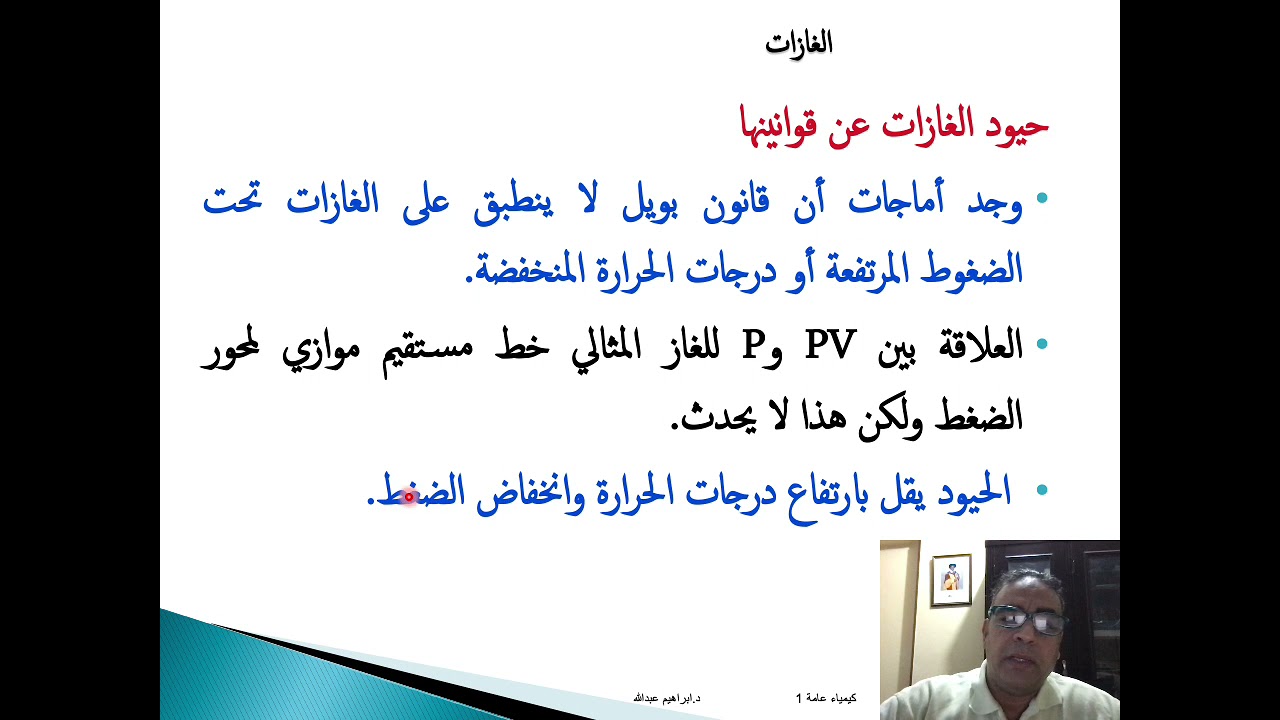 الغازات

حيود الغازات عن قوانينها

• وجد أماجات أن قانون بويل لا ينطبق على الغازات تحت الضغوط المرتفعة أو درجات الحرارة المنخفضة.

• العلاقة بين PV وP للغاز المثالي خط مستقيم موازي لمحور الضغط ولكن هذا لا يحدث.

• الحيود يقل بارتفاع درجات الحرارة وانخفاض الضغط.

د.ابراهيم عبدالله

كيمياء عامة 1